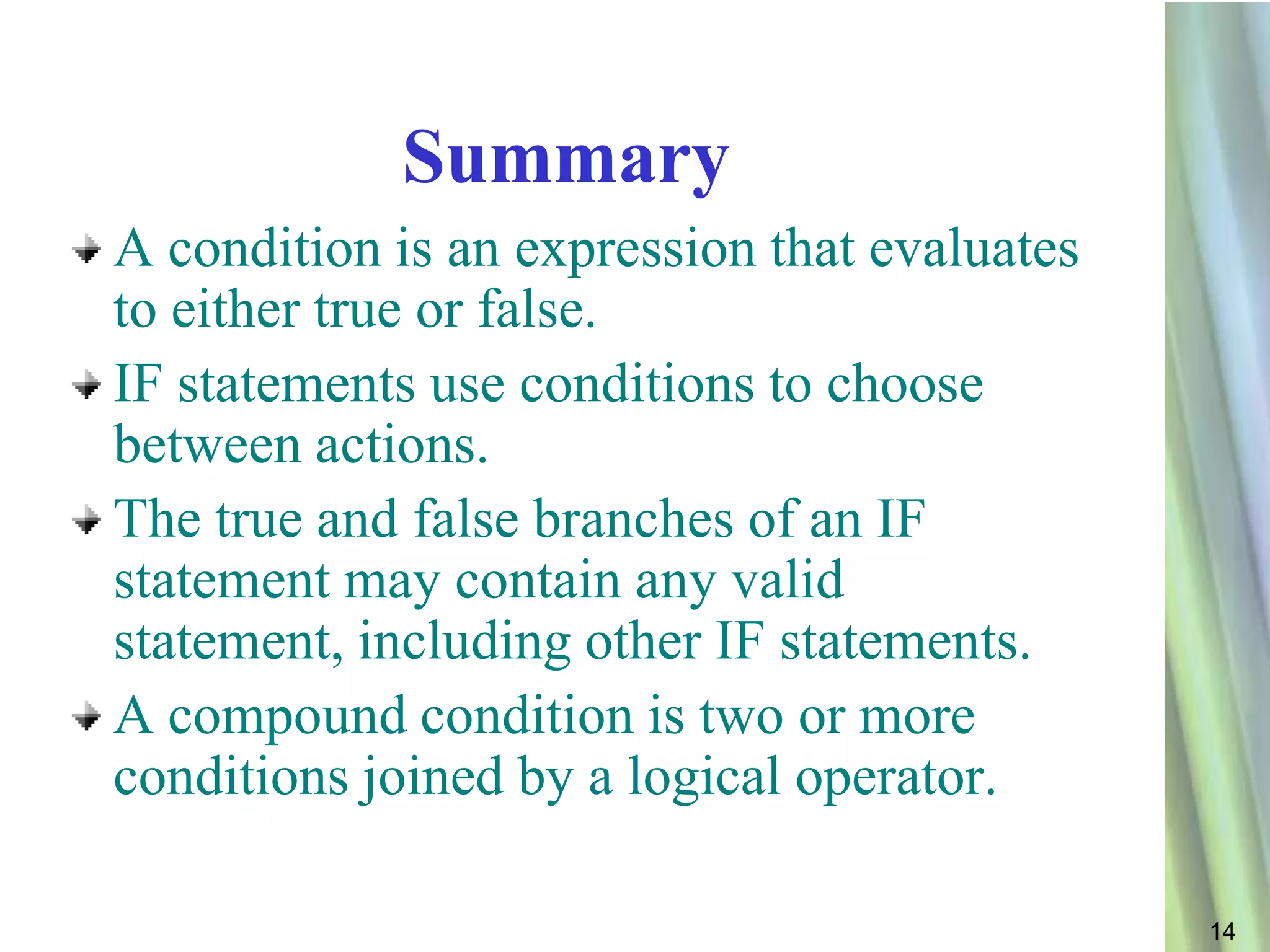 Summary

A condition is an expression that evaluates to either true or false.

IF statements use conditions to choose between actions.

The true and false branches of an IF statement may contain any valid statement, including other IF statements.

A compound condition is two or more conditions joined by a logical operator.

14